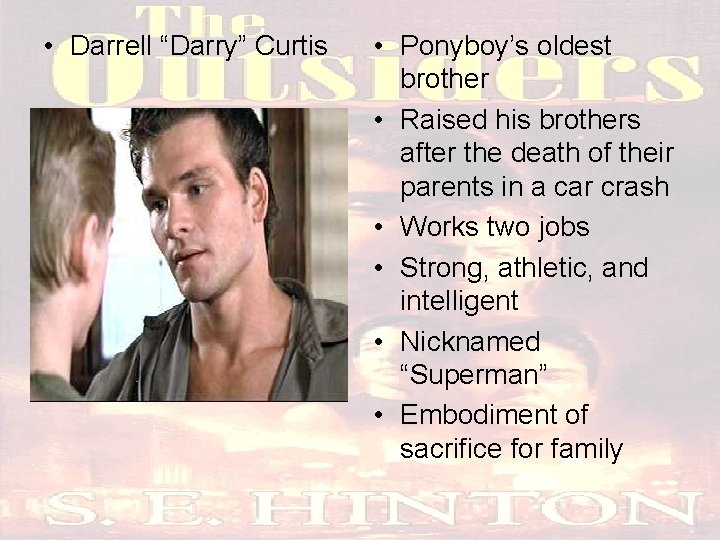 The Outsiders

• Darrell “Darry” Curtis

• Ponyboy’s oldest brother
• Raised his brothers after the death of their parents in a car crash
• Works two jobs
• Strong, athletic, and intelligent
• Nicknamed “Superman”
• Embodiment of sacrifice for family

S. E. HINTON